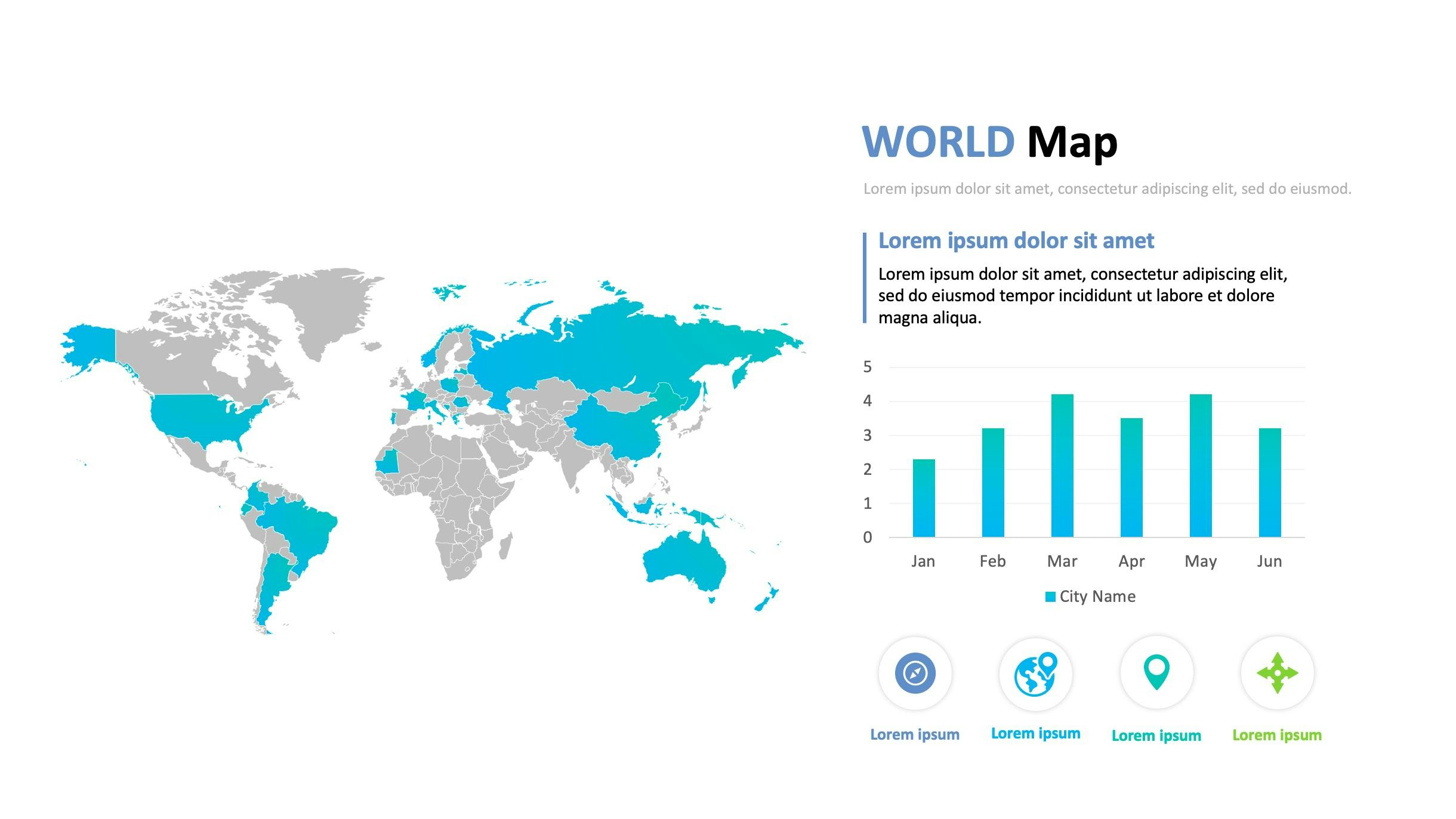 WORLD Map

Lorem ipsum dolor sit amet, consectetur adipiscing elit, sed do eiusmod.

Lorem ipsum dolor sit amet

Lorem ipsum dolor sit amet, consectetur adipiscing elit, sed do eiusmod tempor incididunt ut labore et dolore magna aliqua.

5
4
3
2
1
0

Jan Feb Mar Apr May Jun

City Name

Lorem ipsum

Lorem ipsum

Lorem ipsum

Lorem ipsum